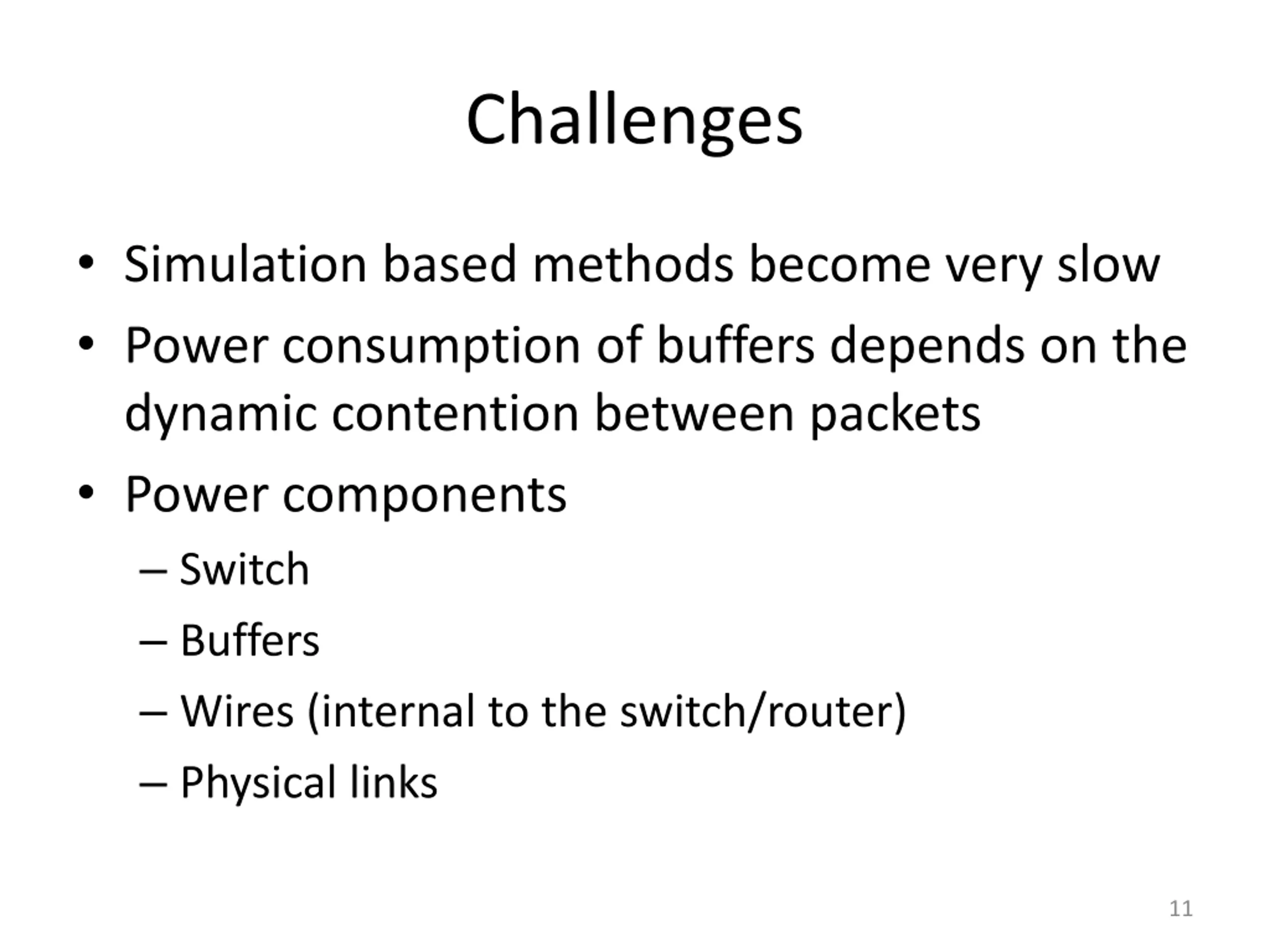 Challenges

• Simulation based methods become very slow
• Power consumption of buffers depends on the dynamic contention between packets
• Power components
– Switch
– Buffers
– Wires (internal to the switch/router)
– Physical links

11